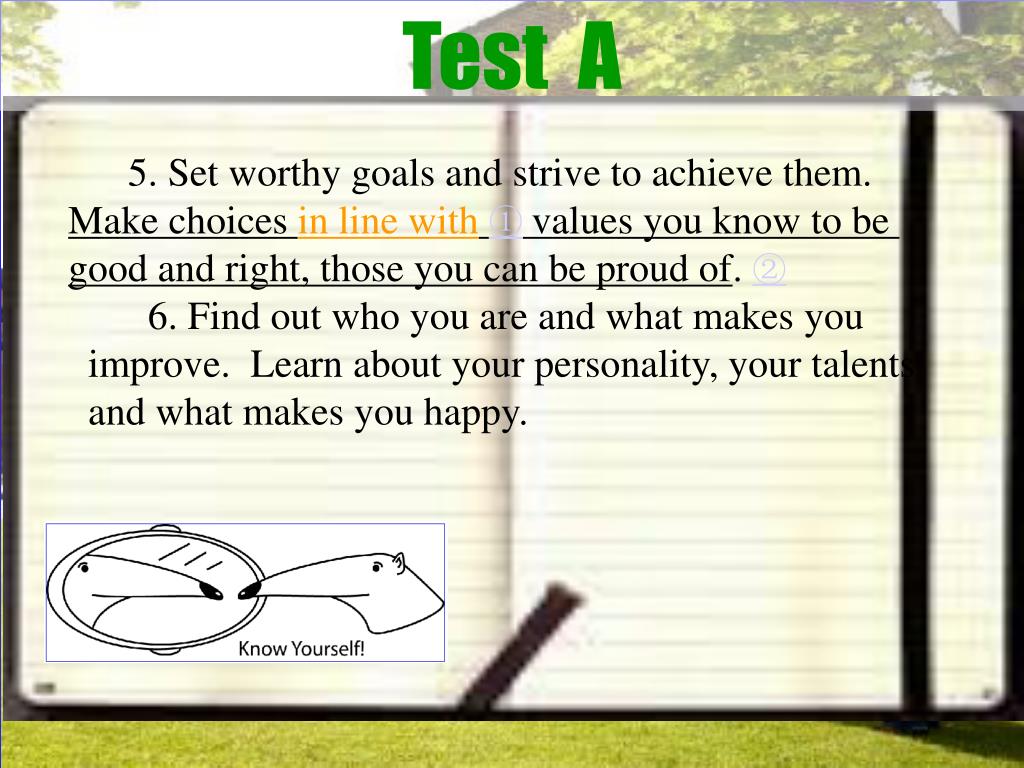 Test A

5. Set worthy goals and strive to achieve them. Make choices in line with ① values you know to be good and right, those you can be proud of. ②

6. Find out who you are and what makes you improve. Learn about your personality, your talents and what makes you happy.

Know Yourself!